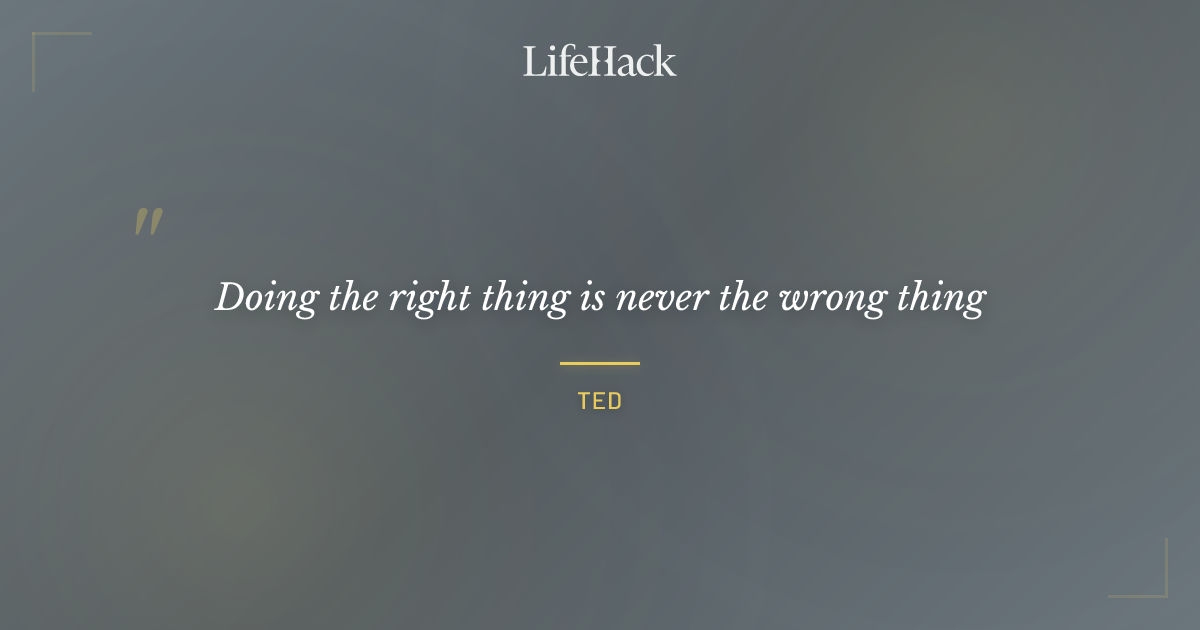 LifeHack

"

Doing the right thing is never the wrong thing

TED